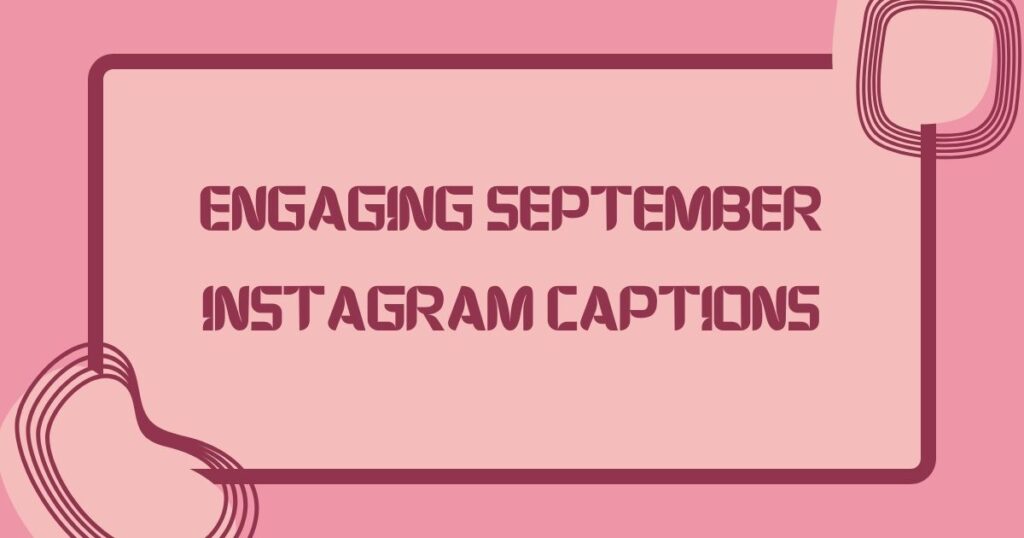 ENGAGING SEPTEMBER INSTAGRAM CAPTIONS